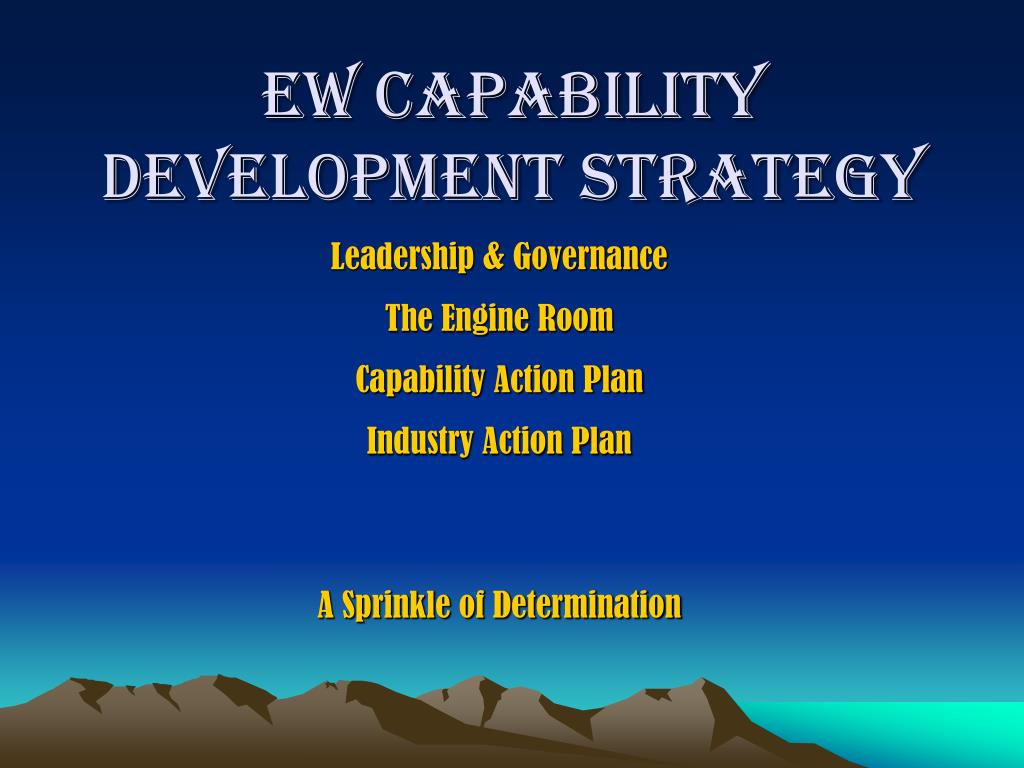 EW CAPABILITY DEVELOPMENT STRATEGY

Leadership & Governance

The Engine Room

Capability Action Plan

Industry Action Plan

A Sprinkle of Determination